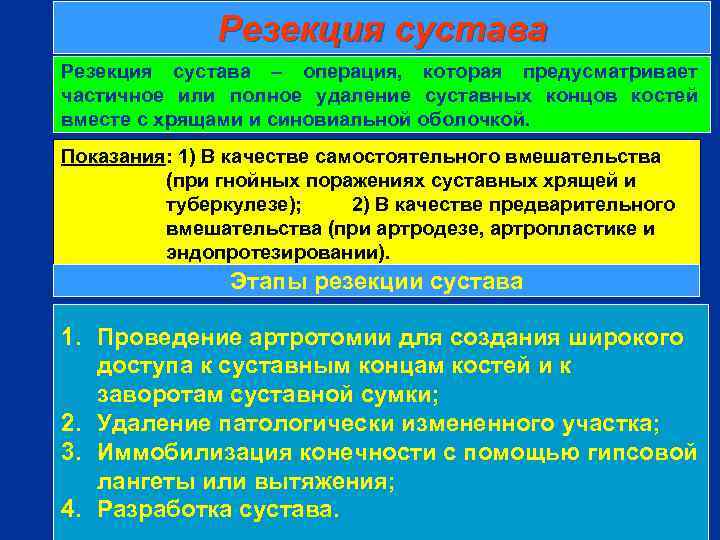 Резекция сустава

Резекция сустава – операция, которая предусматривает частичное или полное удаление суставных концов костей вместе с хрящами и синовиальной оболочкой.

Показания: 1) В качестве самостоятельного вмешательства (при гнойных поражениях суставных хрящей и туберкулезе); 2) В качестве предварительного вмешательства (при артродезе, артропластике и эндопротезировании).

Этапы резекции сустава

1. Проведение артротомии для создания широкого доступа к суставным концам костей и к заворотам суставной сумки;
2. Удаление патологически измененного участка;
3. Иммобилизация конечности с помощью гипсовой лангеты или вытяжения;
4. Разработка сустава.